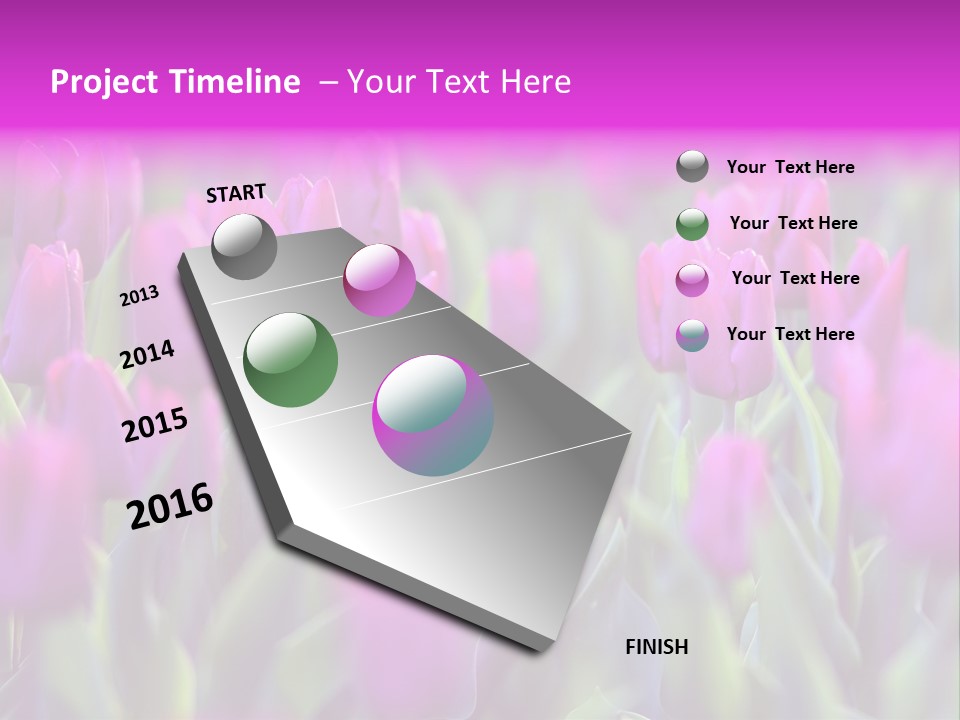 Project Timeline – Your Text Here

START

2013

2014

2015

2016

FINISH

Your Text Here

Your Text Here

Your Text Here

Your Text Here